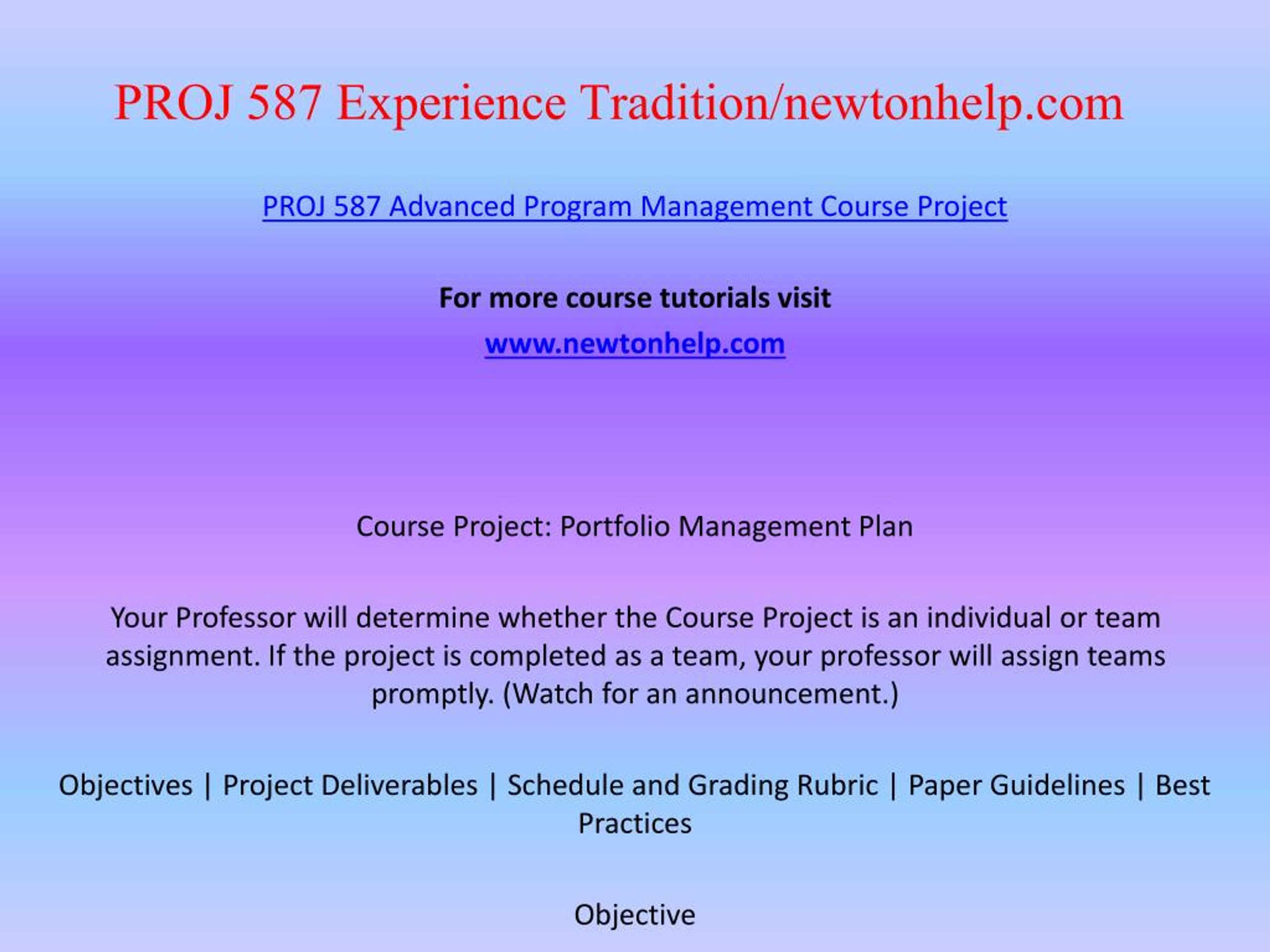 PROJ 587 Experience Tradition/newtonhelp.com

PROJ 587 Advanced Program Management Course Project

For more course tutorials visit

www.newtonhelp.com

Course Project: Portfolio Management Plan

Your Professor will determine whether the Course Project is an individual or team assignment. If the project is completed as a team, your professor will assign teams promptly. (Watch for an announcement.)

Objectives | Project Deliverables | Schedule and Grading Rubric | Paper Guidelines | Best Practices

Objective